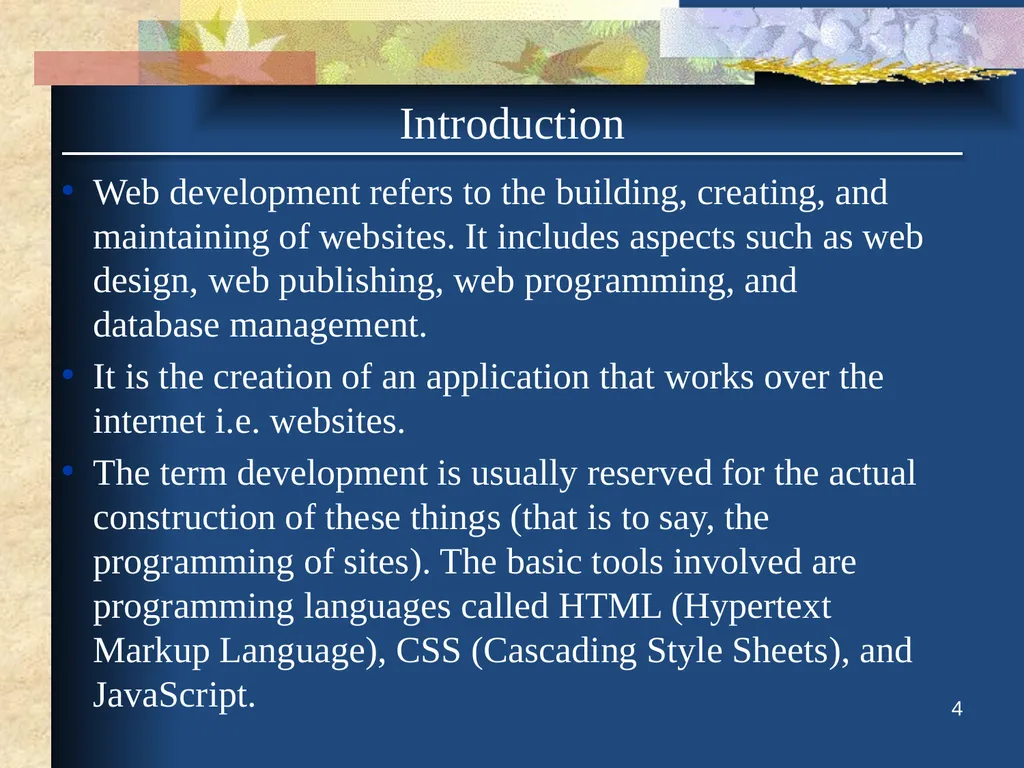 Introduction

• Web development refers to the building, creating, and maintaining of websites. It includes aspects such as web design, web publishing, web programming, and database management.

• It is the creation of an application that works over the internet i.e. websites.

• The term development is usually reserved for the actual construction of these things (that is to say, the programming of sites). The basic tools involved are programming languages called HTML (Hypertext Markup Language), CSS (Cascading Style Sheets), and JavaScript.

4